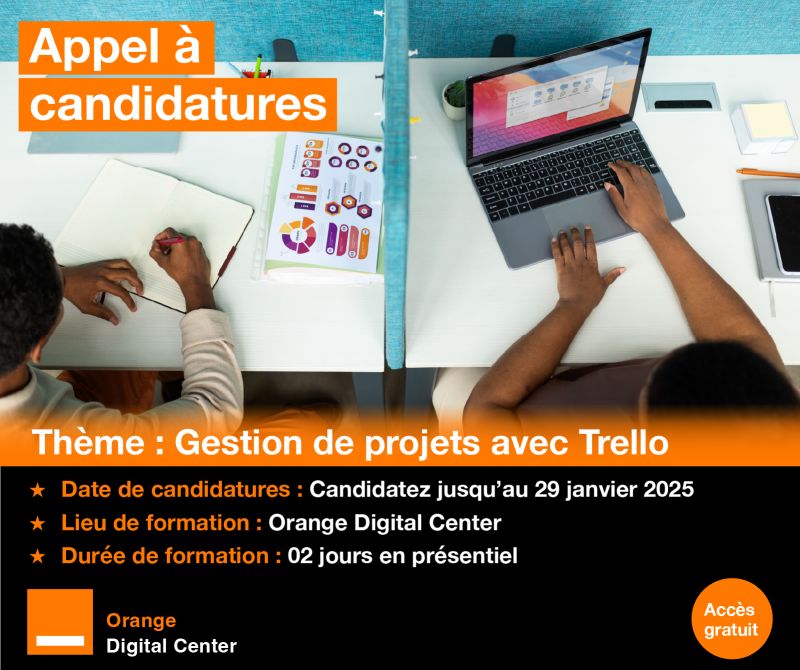 Appel à candidatures

Thème : Gestion de projets avec Trello

★ Date de candidatures : Candidatez jusqu'au 29 janvier 2025
★ Lieu de formation : Orange Digital Center
★ Durée de formation : 02 jours en présentiel

Orange
Digital Center

Accès gratuit